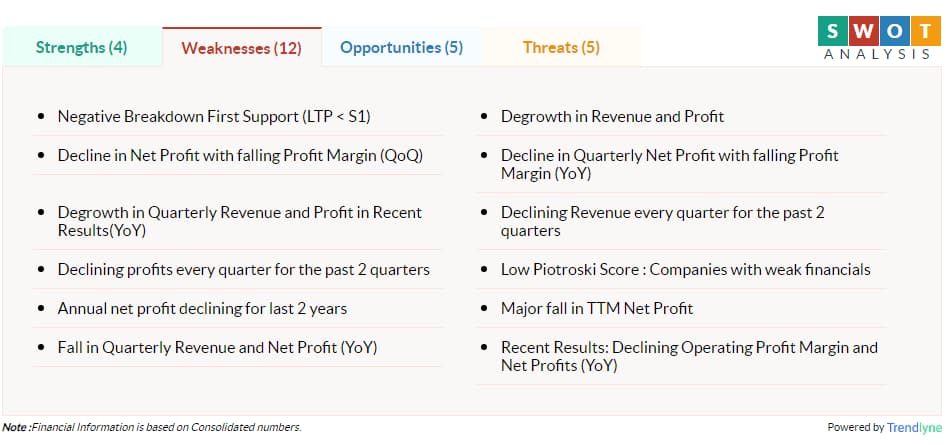 Strengths (4) Weaknesses (12) Opportunities (5) Threats (5)

S W O T
ANALYSIS

- Negative Breakdown First Support (LTP < S1)
- Decline in Net Profit with falling Profit Margin (QoQ)
- Degrowth in Quarterly Revenue and Profit in Recent Results(YoY)
- Declining profits every quarter for the past 2 quarters
- Annual net profit declining for last 2 years
- Fall in Quarterly Revenue and Net Profit (YoY)

- Degrowth in Revenue and Profit
- Decline in Quarterly Net Profit with falling Profit Margin (YoY)
- Declining Revenue every quarter for the past 2 quarters
- Low Piotroski Score : Companies with weak financials
- Major fall in TTM Net Profit
- Recent Results: Declining Operating Profit Margin and Net Profits (YoY)

Note :Financial Information is based on Consolidated numbers.

Powered by Trendlyne